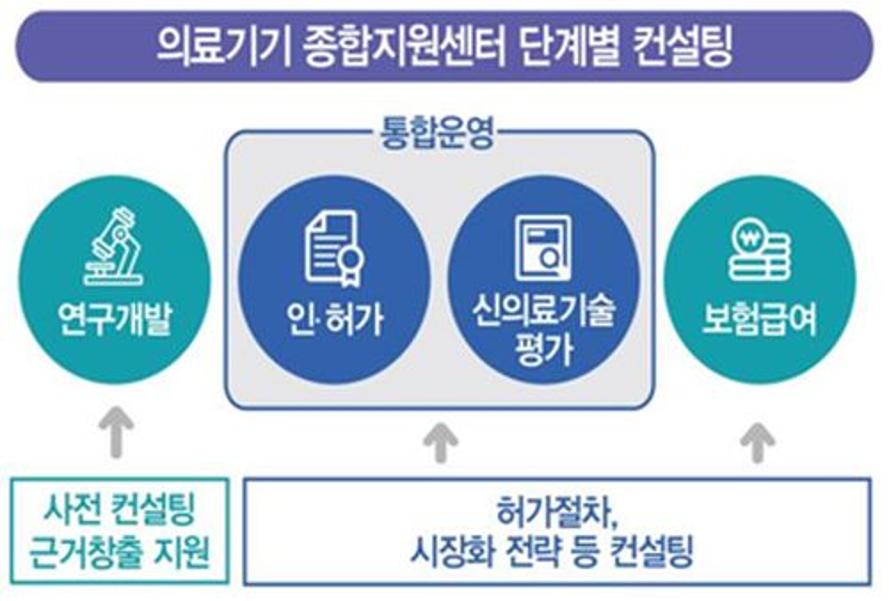 의료기기 종합지원센터 단계별 컨설팅

통합운영

연구개발

인·허가

신의료기술 평가

보험급여

사전 컨설팅 근거창출 지원

허가절차, 시장화 전략 등 컨설팅